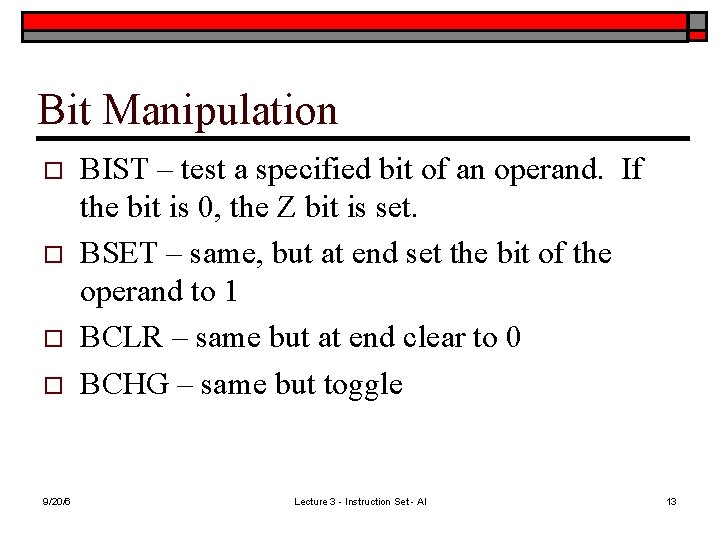 Bit Manipulation

□ BIST – test a specified bit of an operand. If the bit is 0, the Z bit is set.

□ BSET – same, but at end set the bit of the operand to 1

□ BCLR – same but at end clear to 0

□ BCHG – same but toggle

9/20/6

Lecture 3 - Instruction Set - Al

13